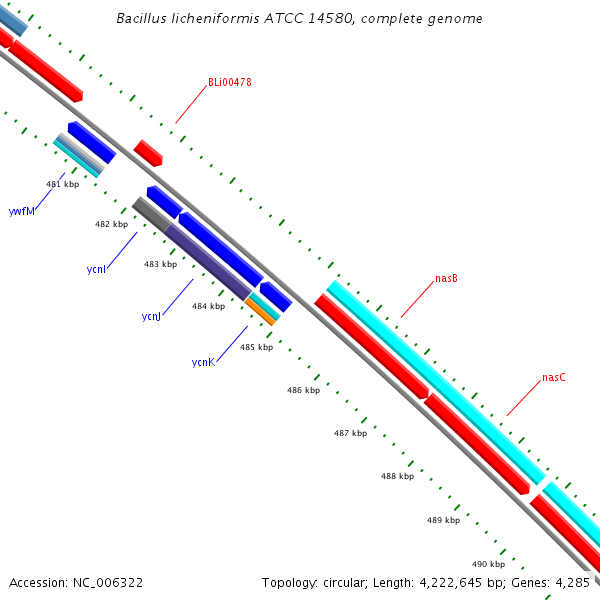 Bacillus licheniformis ATCC 14580, complete genome

BLi00478

481 kbp

ywfM

482 kbp

ycnI

483 kbp

ycnJ

484 kbp

ycnK

485 kbp

nasB

486 kbp

nasC

487 kbp

488 kbp

489 kbp

490 kbp

Accession: NC_006322

Topology: circular; Length: 4,222,645 bp; Genes: 4,285